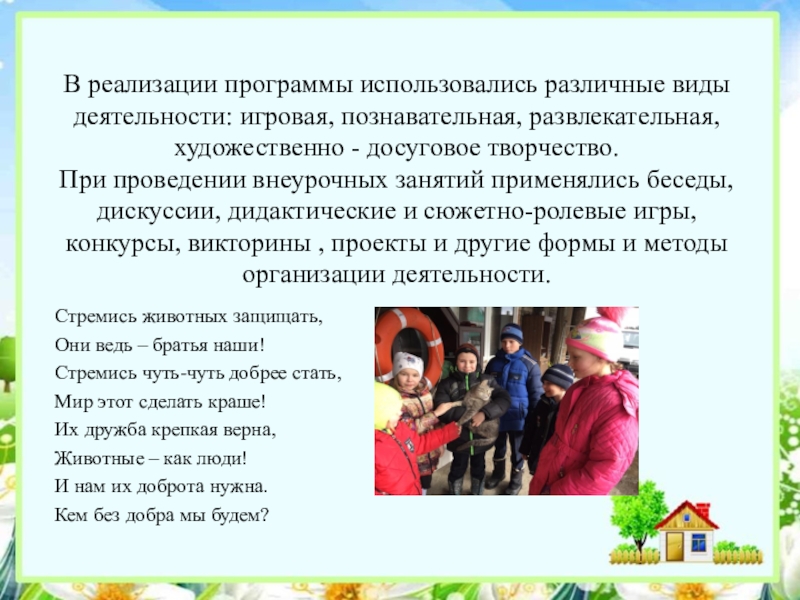 В реализации программы использовались различные виды деятельности: игровая, познавательная, развлекательная, художественно - досуговое творчество.
При проведении внеурочных занятий применялись беседы, дискуссии, дидактические и сюжетно-ролевые игры, конкурсы, викторины , проекты и другие формы и методы организации деятельности.

Стремись животных защищать,
Они ведь – братья наши!
Стремись чуть-чуть добрее стать,
Мир этот сделать краше!
Их дружба крепкая верна,
Животные – как люди!
И нам их доброта нужна.
Кем без добра мы будем?